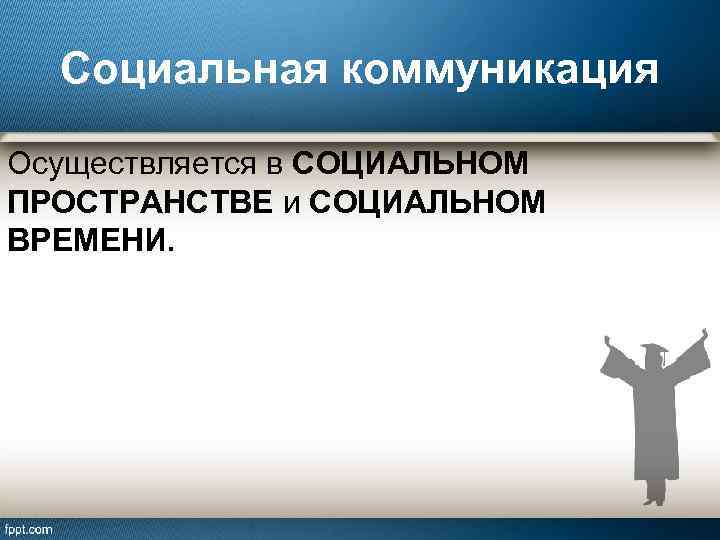 Социальная коммуникация

Осуществляется в СОЦИАЛЬНОМ ПРОСТРАНСТВЕ и СОЦИАЛЬНОМ ВРЕМЕНИ.

fppt.com